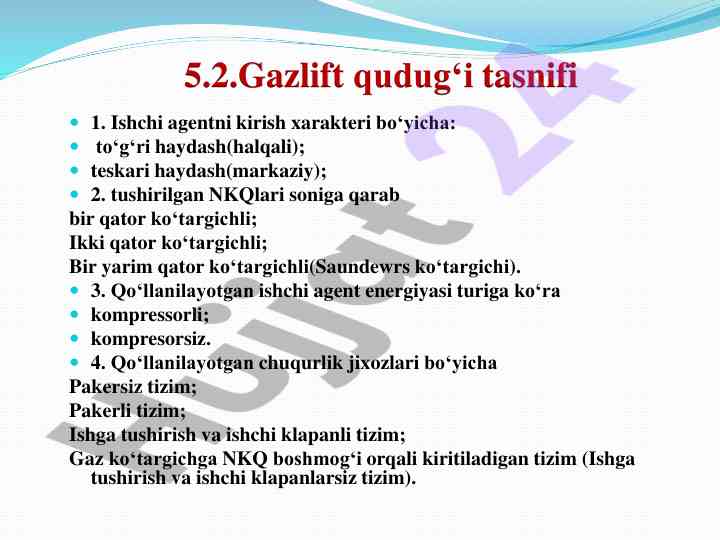 5.2.Gazlift qudug‘i tasnifi

- 1. Ishchi agentni kirish xarakteri bo‘yicha:
- to‘g‘ri haydash(halqali);
- teskari haydash(markaziy);
- 2. tushirilgan NKQlari soniga qarab

bir qator ko‘targichli;
Ikki qator ko‘targichli;
Bir yarim qator ko‘targichli(Saundewrs ko‘targichi).

- 3. Qo‘llanilayotgan ishchi agent energiyasi turiga ko‘ra
- kompressorli;
- kompresorsiz.
- 4. Qo‘llanilayotgan chuqurlik jixozlari bo‘yicha

Pakersiz tizim;
Pakerli tizim;
Ishga tushirish va ishchi klapanli tizim;
Gaz ko‘targichga NKQ boshmog‘i orqali kiritiladigan tizim (Ishga tushirish va ishchi klapanlarsiz tizim).

Hujjat 24